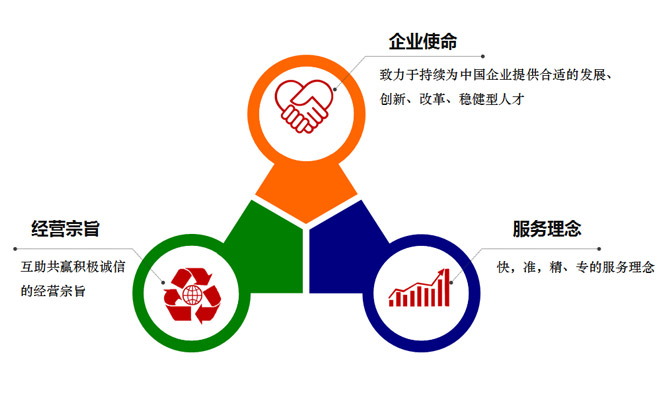 企业使命

致力于持续为中国企业提供合适的发展、创新、改革、稳健型人才

经营宗旨

互助共赢积极诚信的经营宗旨

服务理念

快，准，精、专的服务理念